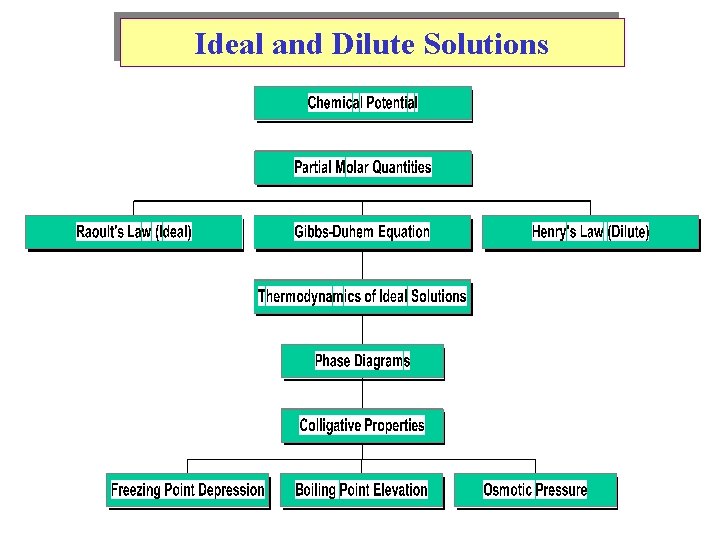 Ideal and Dilute Solutions

Chemical Potential

Partial Molar Quantities

Raoult's Law (Ideal)

Gibbs-Duhem Equation

Henry's Law (Dilute)

Thermodynamics of Ideal Solutions

Phase Diagrams

Colligative Properties

Freezing Point Depression

Boiling Point Elevation

Osmotic Pressure